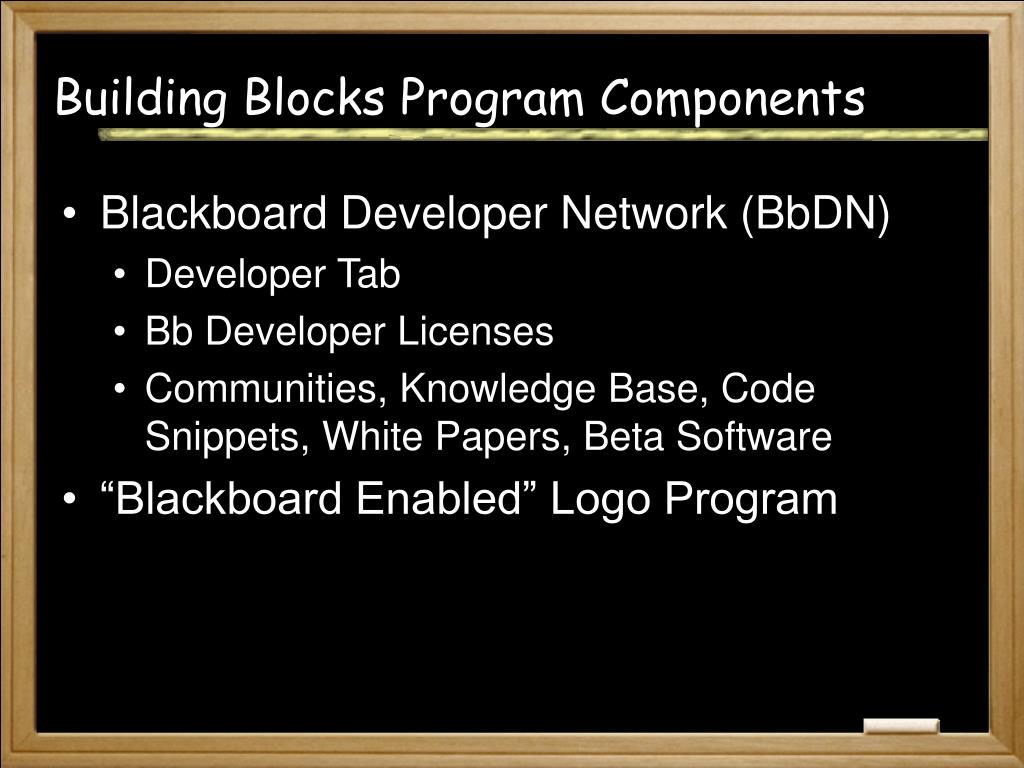 Building Blocks Program Components

• Blackboard Developer Network (BbDN)
  • Developer Tab
  • Bb Developer Licenses
  • Communities, Knowledge Base, Code Snippets, White Papers, Beta Software
• “Blackboard Enabled” Logo Program